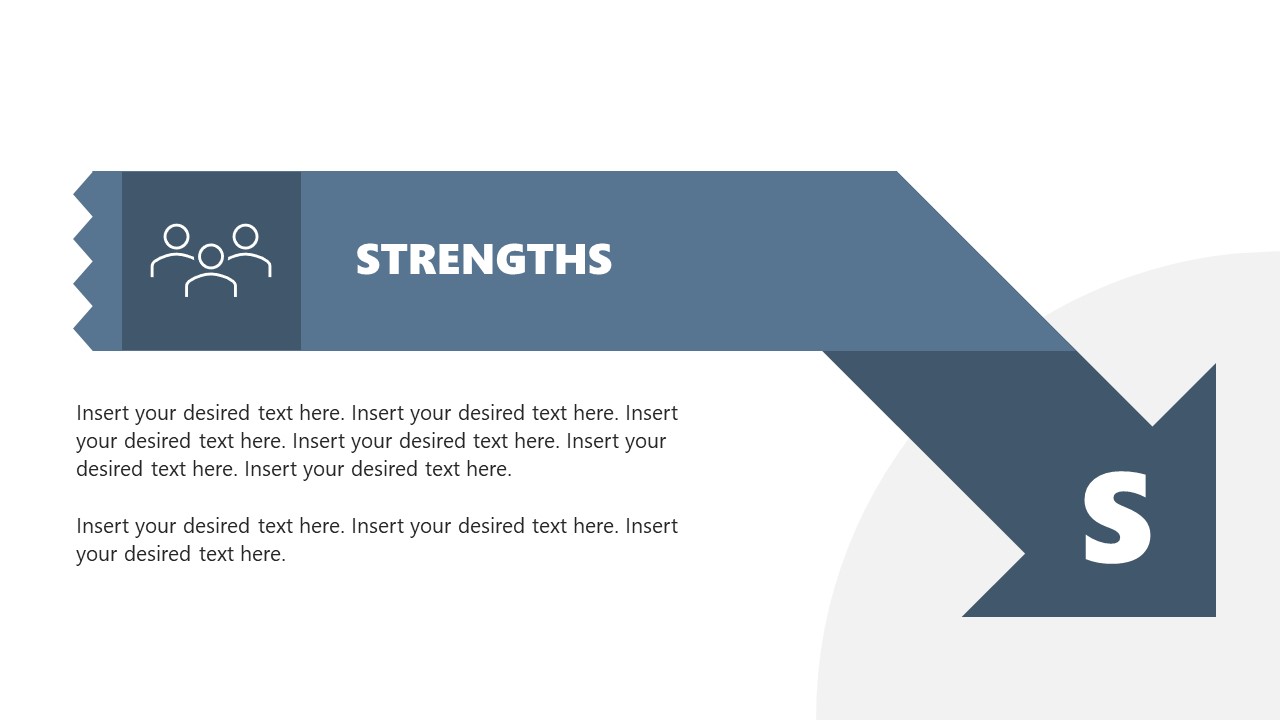 STRENGTHS

Insert your desired text here. Insert your desired text here. Insert your desired text here. Insert your desired text here. Insert your desired text here. Insert your desired text here.

Insert your desired text here. Insert your desired text here. Insert your desired text here.

S